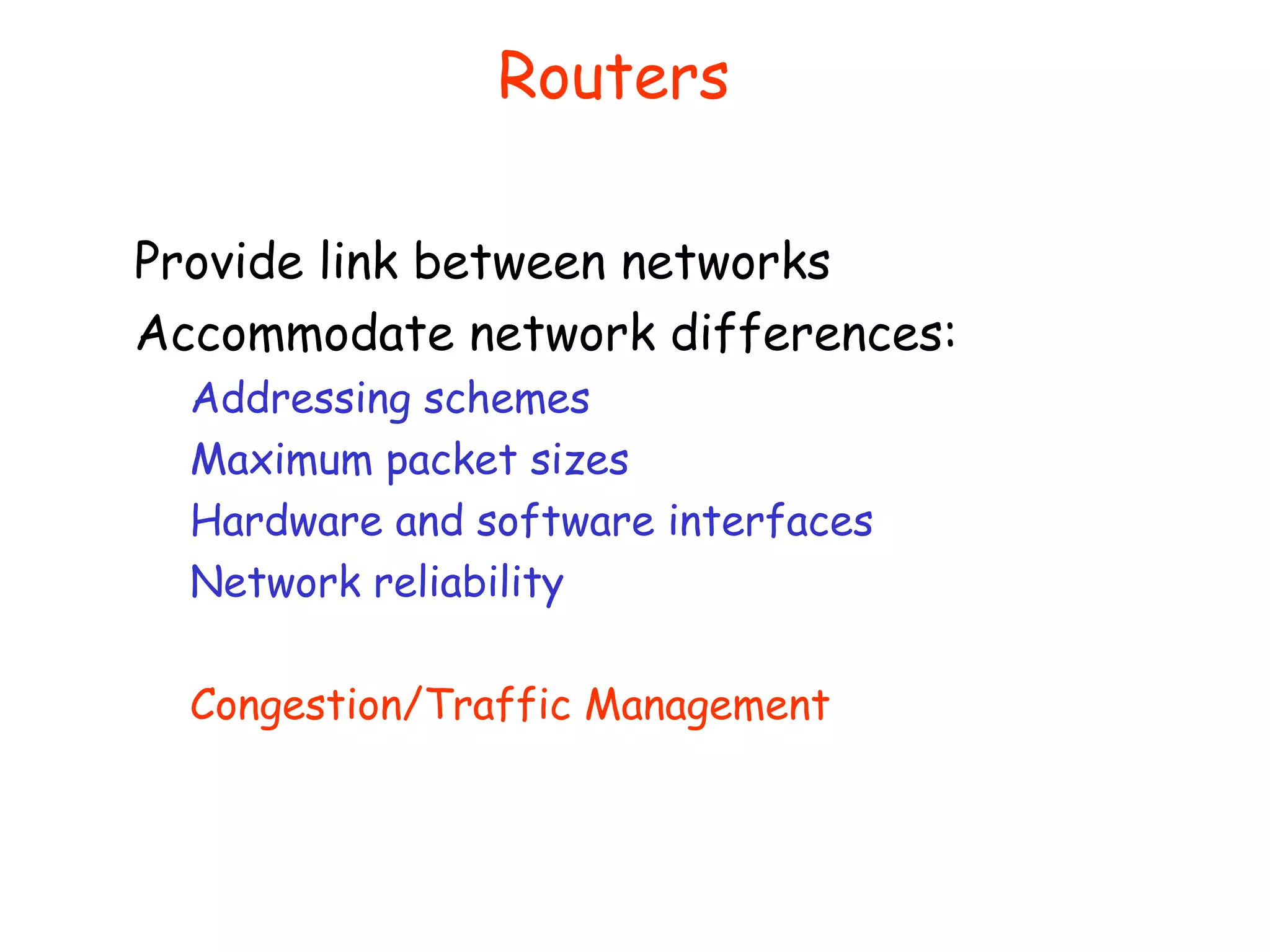 Routers

Provide link between networks

Accommodate network differences:

Addressing schemes

Maximum packet sizes

Hardware and software interfaces

Network reliability

Congestion/Traffic Management